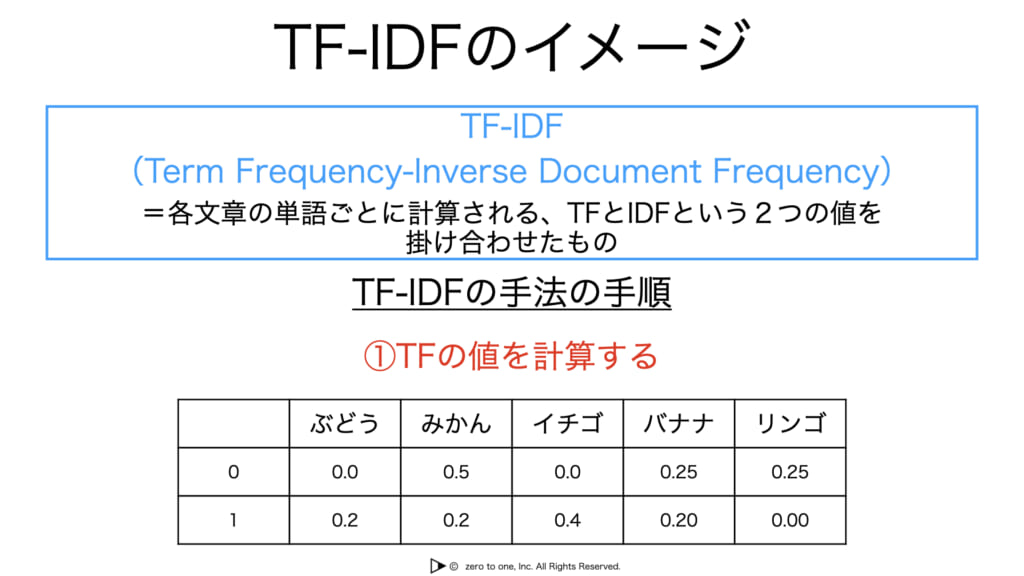 TF-IDFのイメージ

TF-IDF
(Term Frequency-Inverse Document Frequency)
＝各文章の単語ごとに計算される、TFとIDFという２つの値を掛け合わせたもの

TF-IDFの手法の手順

①TFの値を計算する

| | ぶどう | みかん | イチゴ | バナナ | リンゴ |
|---|---|---|---|---|---|
| 0 | 0.0 | 0.5 | 0.0 | 0.25 | 0.25 |
| 1 | 0.2 | 0.2 | 0.4 | 0.20 | 0.00 |

© zero to one, Inc. All Rights Reserved.